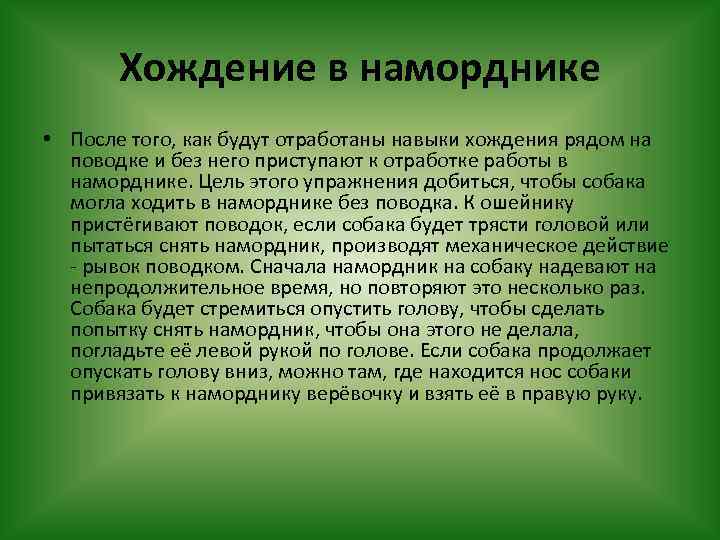 Хождение в наморднике

• После того, как будут отработаны навыки хождения рядом на поводке и без него приступают к отработке работы в наморднике. Цель этого упражнения добиться, чтобы собака могла ходить в наморднике без поводка. К ошейнику пристёгивают поводок, если собака будет трясти головой или пытаться снять намордник, производят механическое действие - рывок поводком. Сначала намордник на собаку надевают на непродолжительное время, но повторяют это несколько раз. Собака будет стремиться опустить голову, чтобы сделать попытку снять намордник, чтобы она этого не делала, погладьте её левой рукой по голове. Если собака продолжает опускать голову вниз, можно там, где находится нос собаки привязать к наморднику верёвочку и взять её в правую руку.